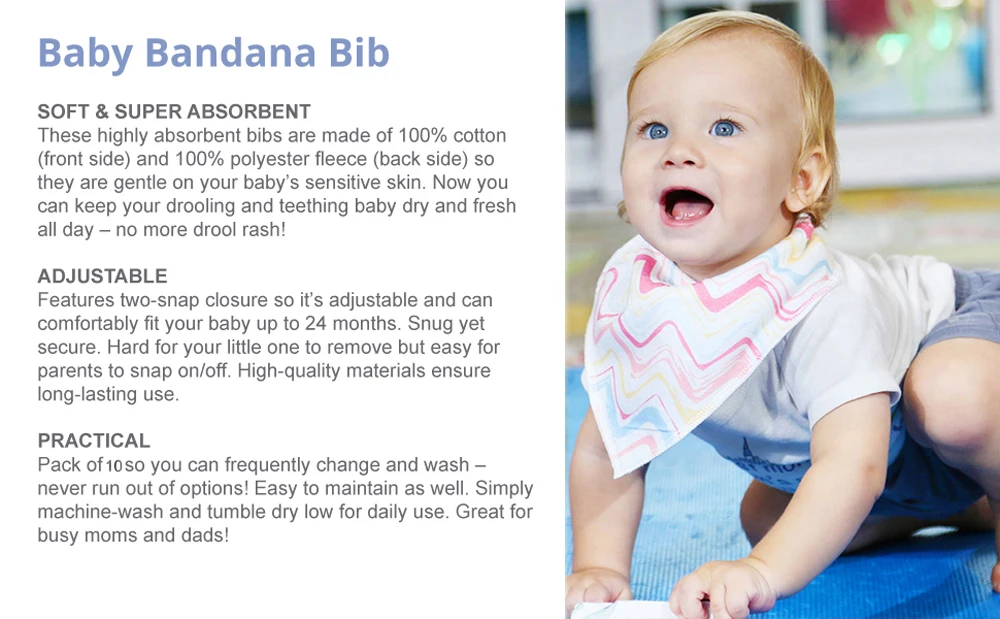 Baby Bandana Bib

SOFT & SUPER ABSORBENT
These highly absorbent bibs are made of 100% cotton (front side) and 100% polyester fleece (back side) so they are gentle on your baby's sensitive skin. Now you can keep your drooling and teething baby dry and fresh all day – no more drool rash!

ADJUSTABLE
Features two-snap closure so it's adjustable and can comfortably fit your baby up to 24 months. Snug yet secure. Hard for your little one to remove but easy for parents to snap on/off. High-quality materials ensure long-lasting use.

PRACTICAL
Pack of 10 so you can frequently change and wash – never run out of options! Easy to maintain as well. Simply machine-wash and tumble dry low for daily use. Great for busy moms and dads!